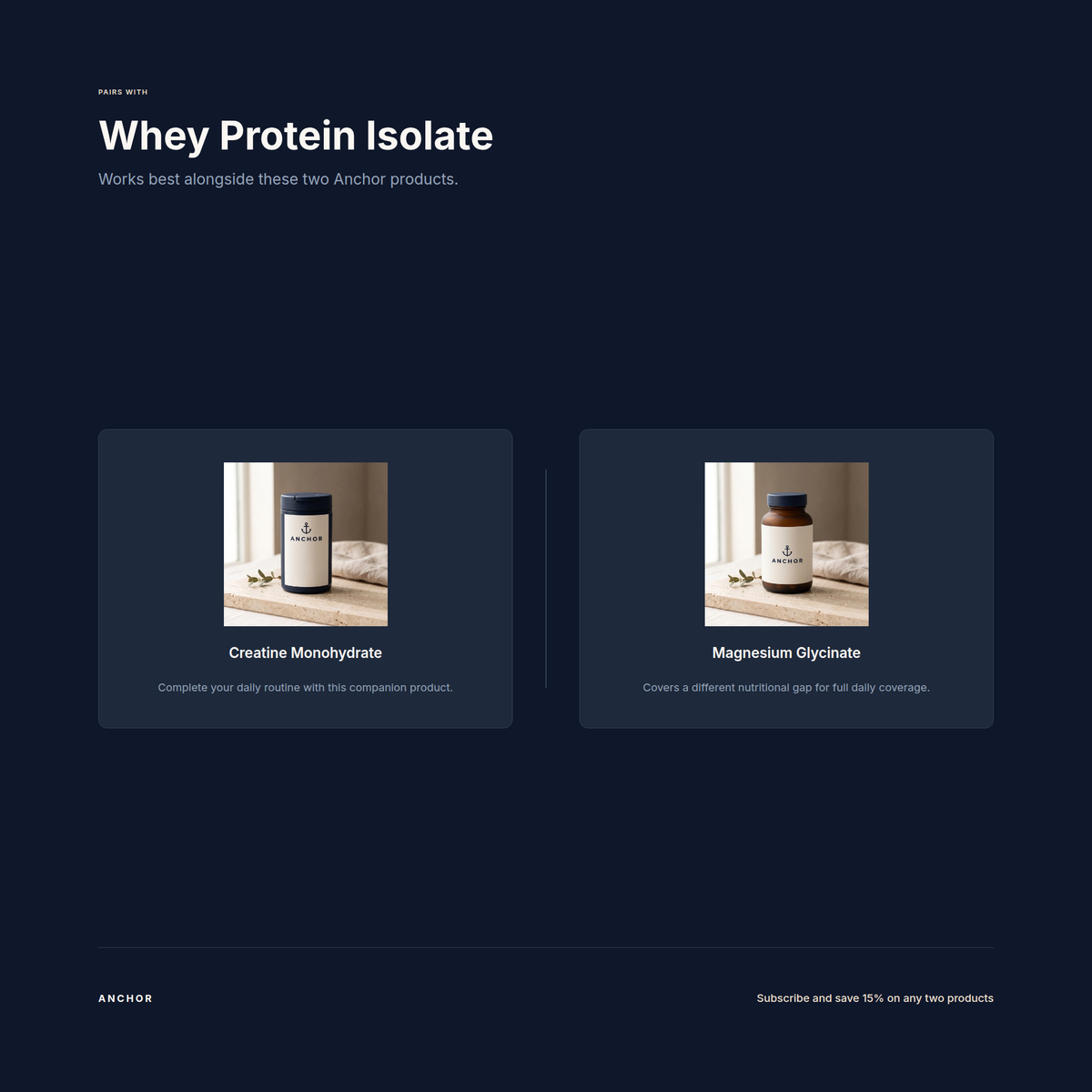 PAIRS WITH

Whey Protein Isolate

Works best alongside these two Anchor products.

ANCHOR

Creatine Monohydrate

Complete your daily routine with this companion product.

ANCHOR

Magnesium Glycinate

Covers a different nutritional gap for full daily coverage.

ANCHOR

Subscribe and save 15% on any two products